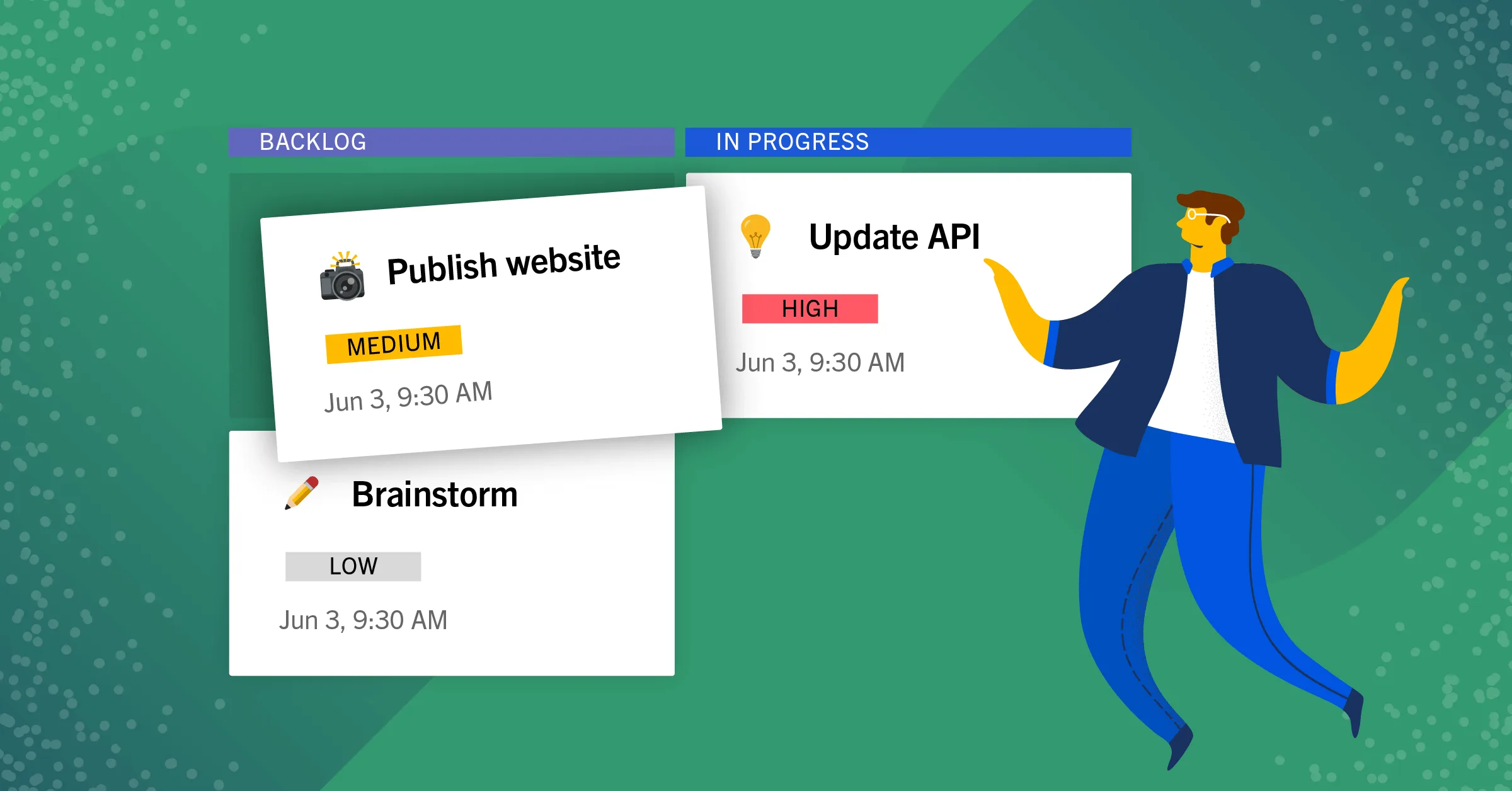 BACKLOG

Publish website

MEDIUM

Jun 3, 9:30 AM

Brainstorm

LOW

Jun 3, 9:30 AM

IN PROGRESS

Update API

HIGH

Jun 3, 9:30 AM